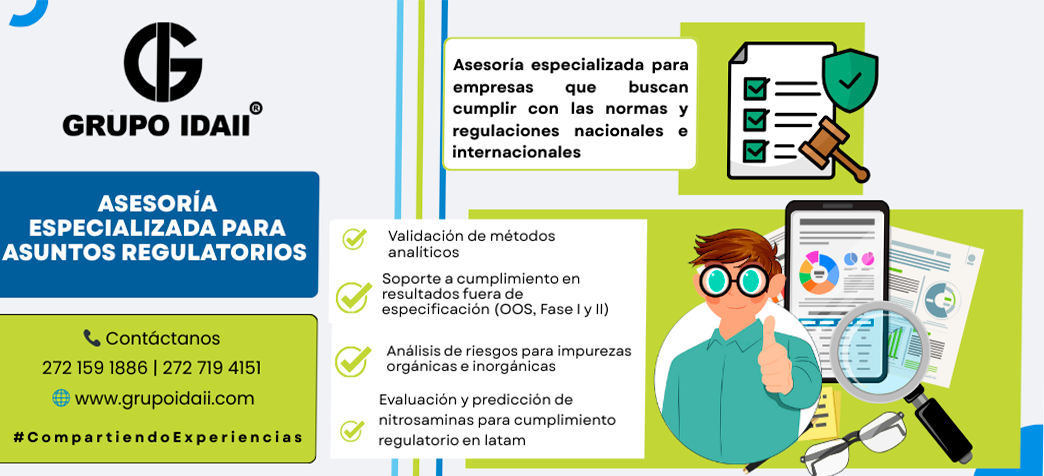 GRUPO IDAII®

ASESORÍA ESPECIALIZADA PARA ASUNTOS REGULATORIOS

Contáctanos
272 159 1886 | 272 719 4151
www.grupoidaii.com

#CompartiendoExperiencias

Asesoría especializada para empresas que buscan cumplir con las normas y regulaciones nacionales e internacionales

Validación de métodos analíticos

Soporte a cumplimiento en resultados fuera de especificación (OOS, Fase I y II)

Análisis de riesgos para impurezas orgánicas e inorgánicas

Evaluación y predicción de nitrosaminas para cumplimiento regulatorio en latam